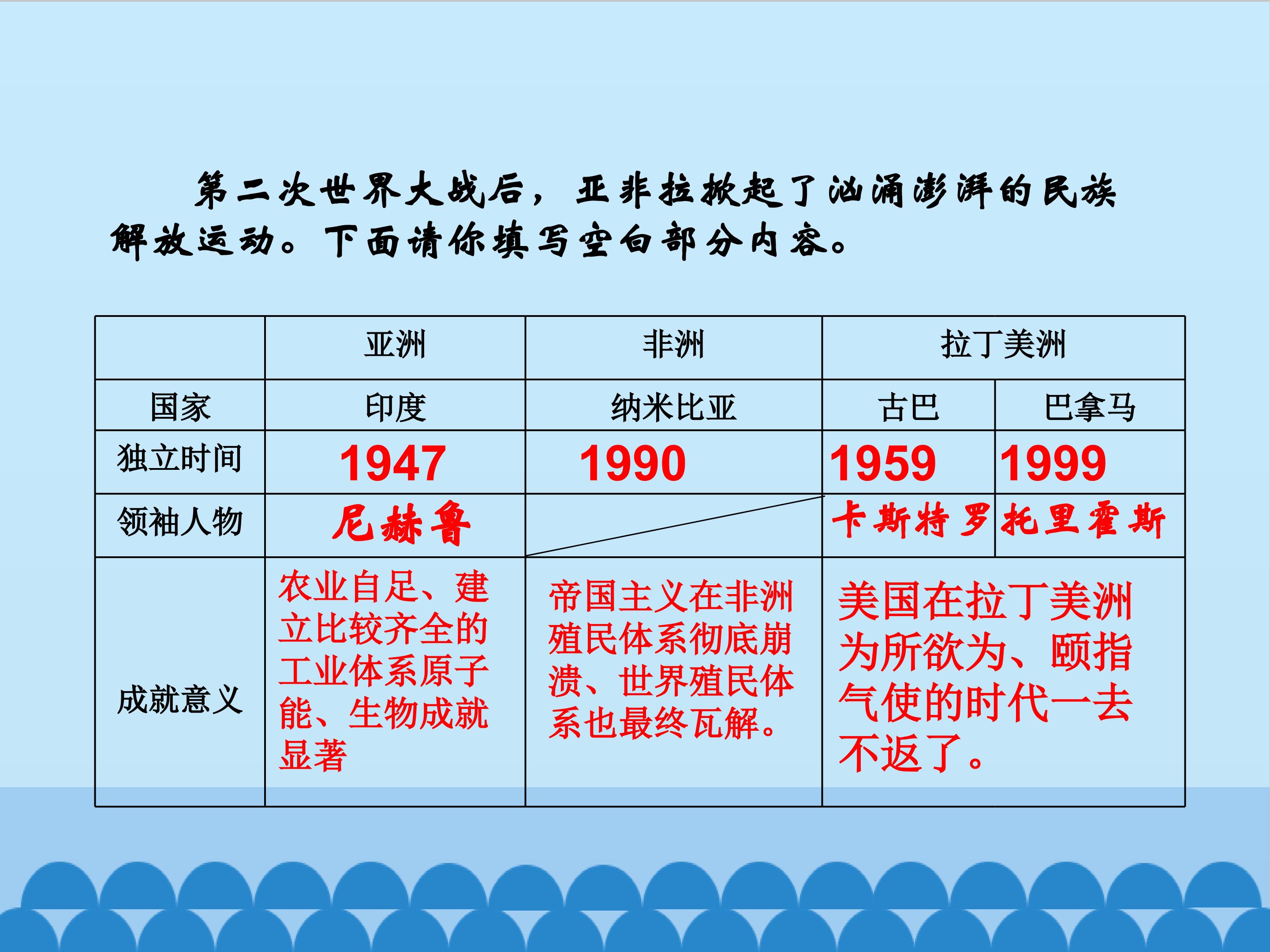 第二次世界大战后，亚非拉掀起了汹涌澎湃的民族解放运动。下面请你填写空白部分内容。

|  | 亚洲 | 非洲 | 拉丁美洲 | |
|---|---|---|---|---|
| 国家 | 印度 | 纳米比亚 | 古巴 | 巴拿马 |
| 独立时间 | 1947 | 1990 | 1959 | 1999 |
| 领袖人物 | 尼赫鲁 |  | 卡斯特罗 | 托里霍斯 |
| 成就意义 | 农业自足、建立比较齐全的工业体系原子能、生物成就显著 | 帝国主义在非洲殖民体系彻底崩溃、世界殖民体系也最终瓦解。 | 美国在拉丁美洲为所欲为、颐指气使的时代一去不返了。 | |